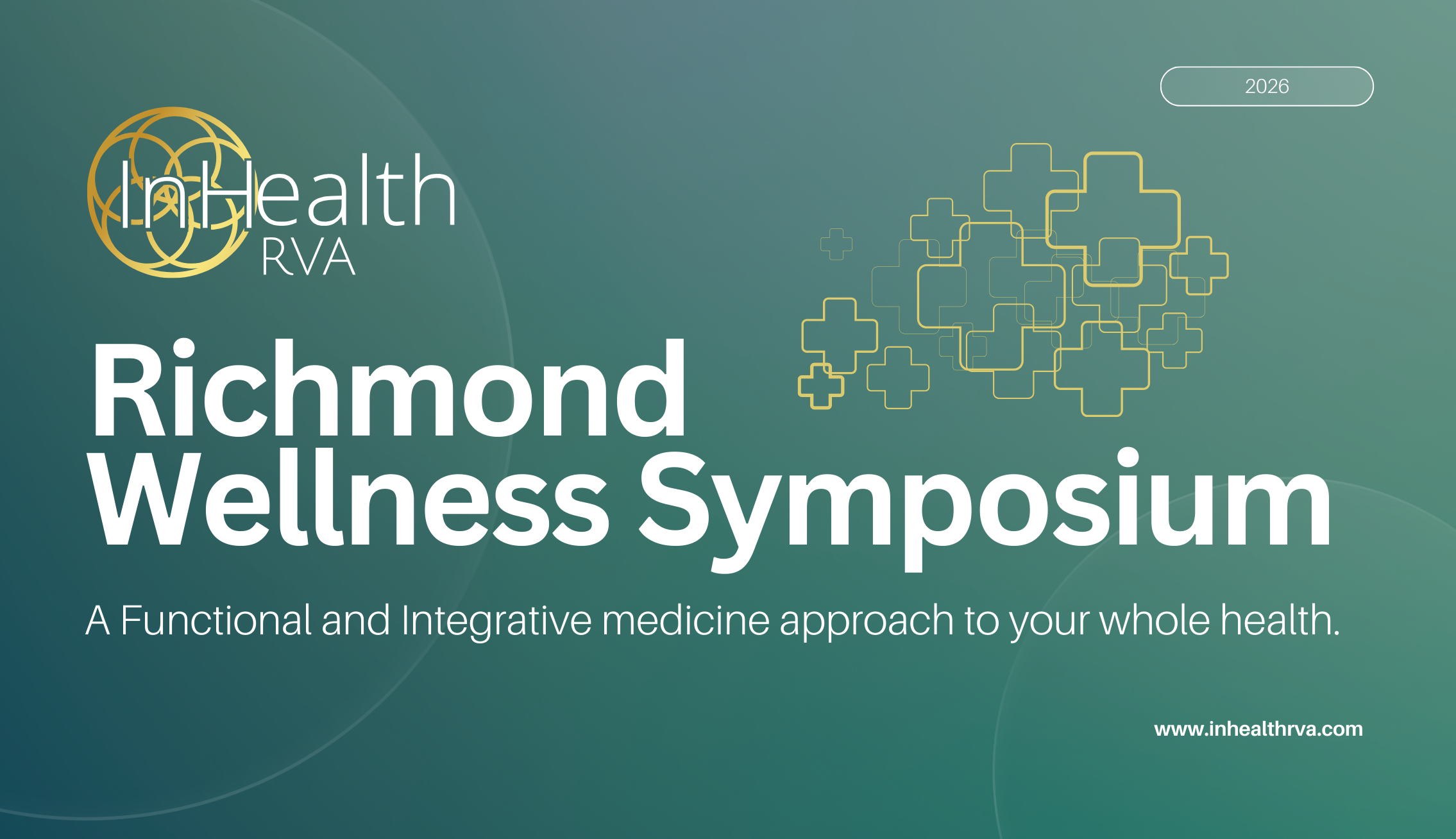 2026

InHealth
RVA

Richmond Wellness Symposium

A Functional and Integrative medicine approach to your whole health.

www.inhealthrva.com